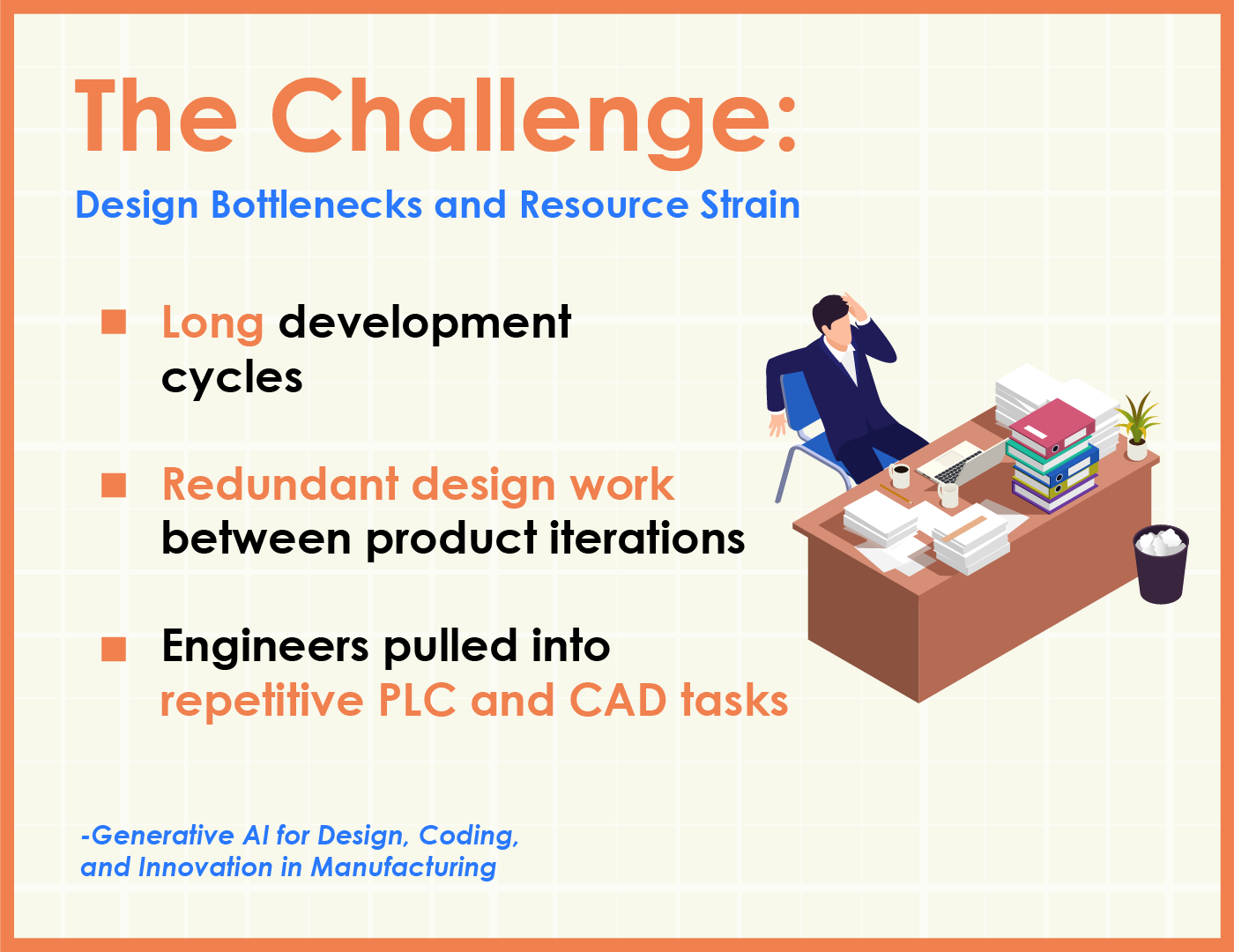 The Challenge:

Design Bottlenecks and Resource Strain

■ Long development cycles

■ Redundant design work between product iterations

■ Engineers pulled into repetitive PLC and CAD tasks

-Generative AI for Design, Coding, and Innovation in Manufacturing